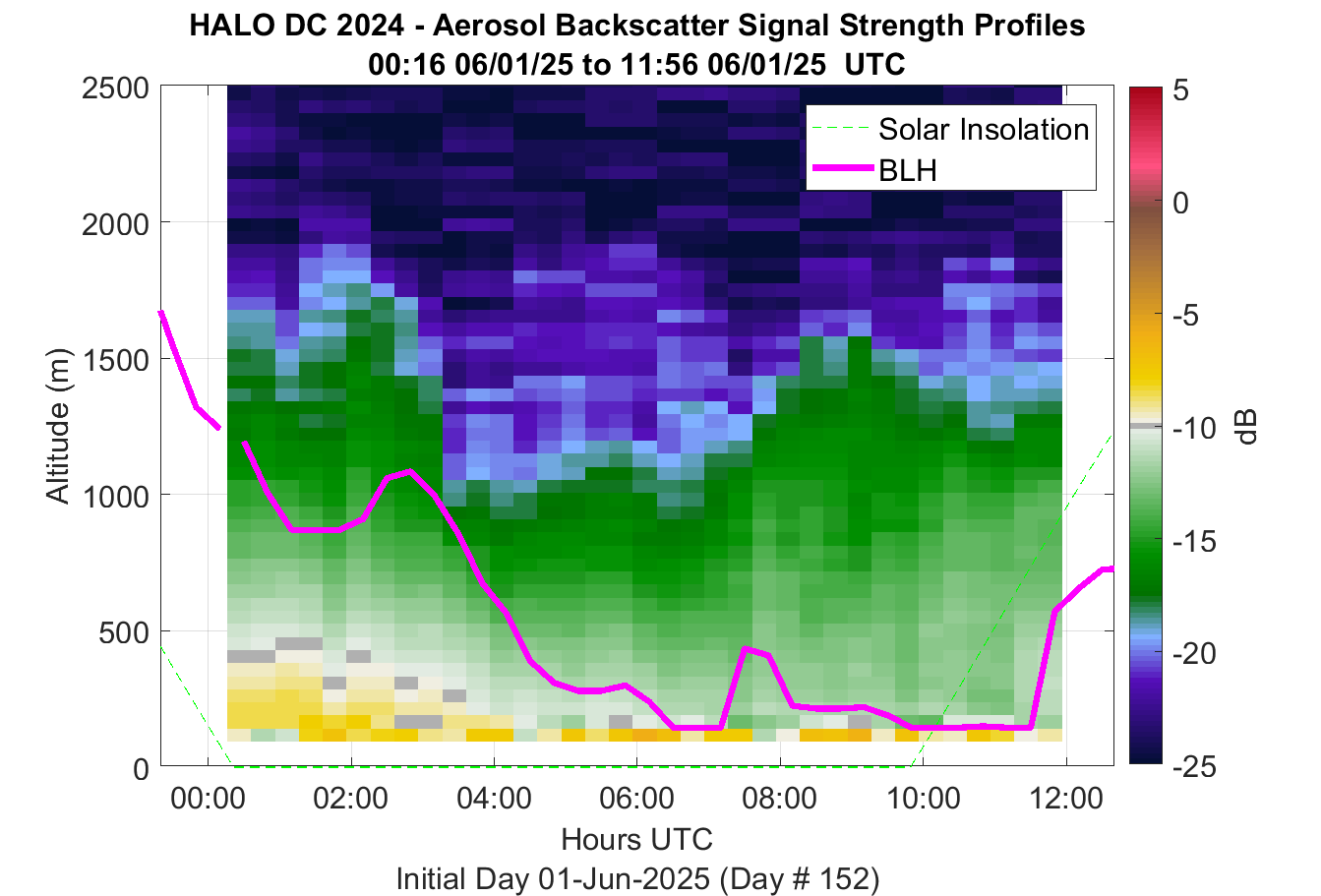 HALO DC 2024 - Aerosol Backscatter Signal Strength Profiles
00:16 06/01/25 to 11:56 06/01/25 UTC

Solar Insolation
BLH

Altitude (m)
2500
2000
1500
1000
500
0

00:00
02:00
04:00
06:00
08:00
10:00
12:00

Hours UTC
Initial Day 01-Jun-2025 (Day # 152)

5
0
-5
-10
-15
-20
-25
dB